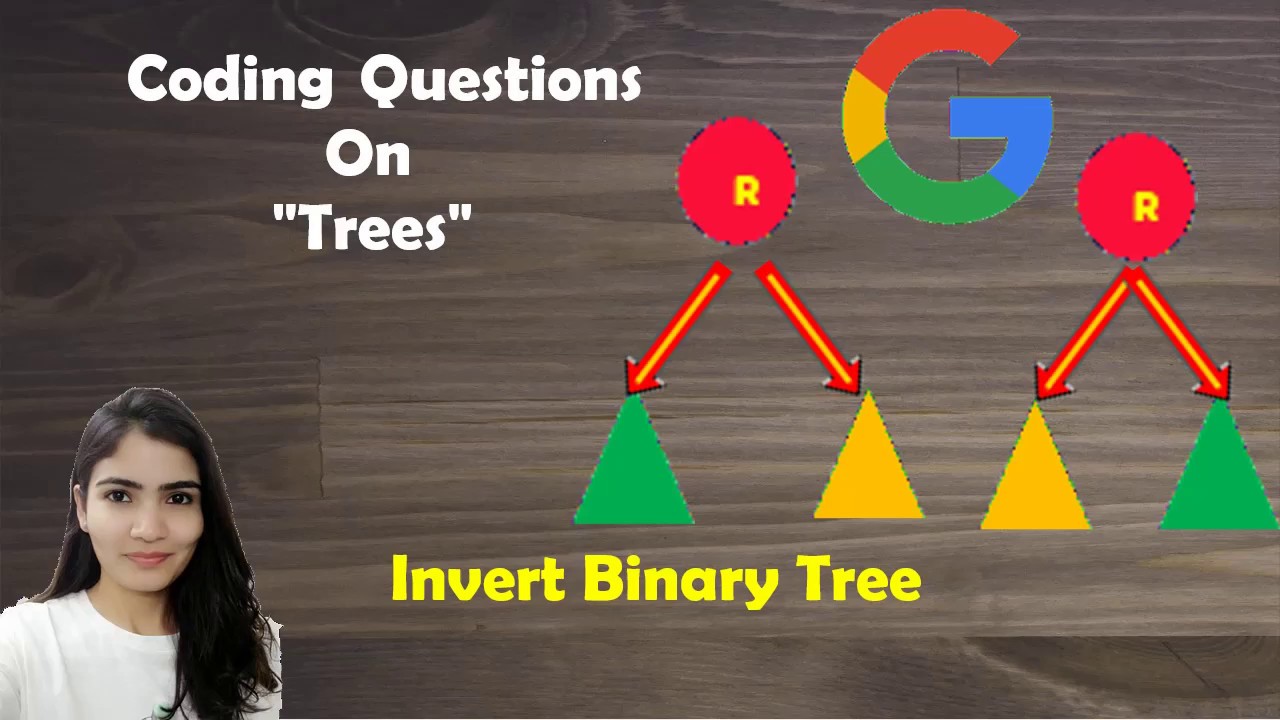 Coding Questions On "Trees"

G

R

R

Invert Binary Tree